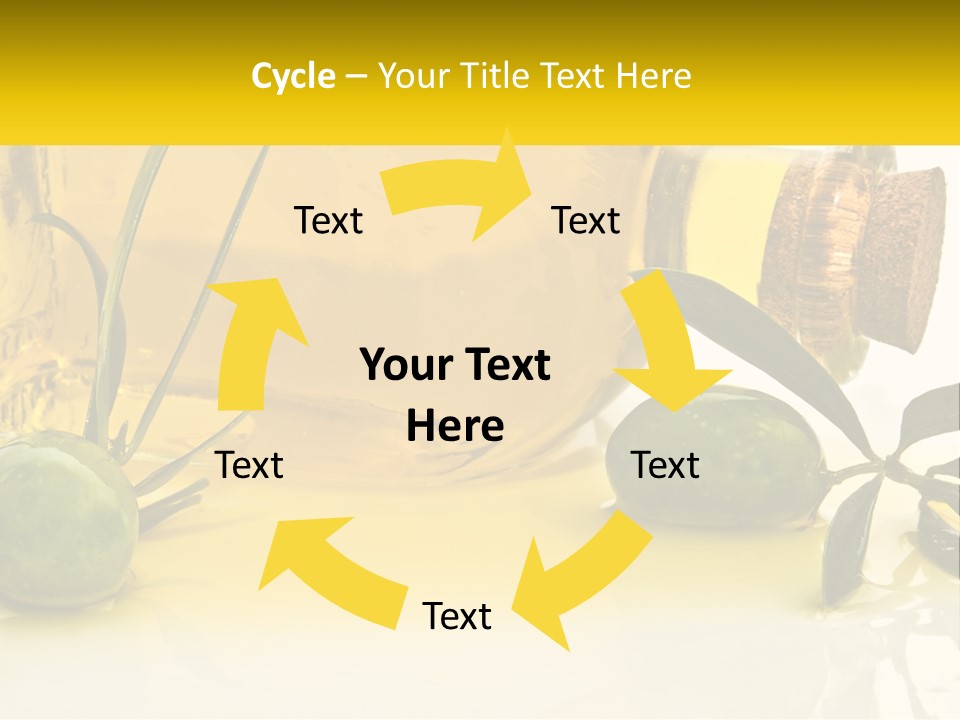 Cycle – Your Title Text Here

Text

Text

Your Text Here

Text

Text

Text